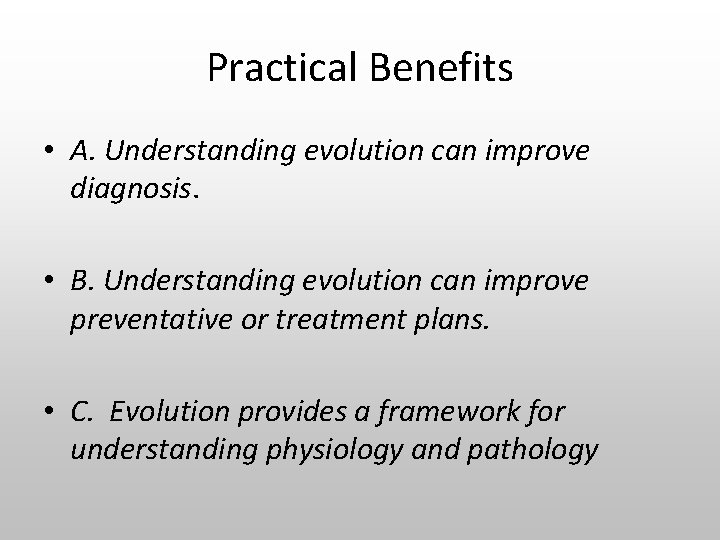 Practical Benefits

• A. Understanding evolution can improve diagnosis.

• B. Understanding evolution can improve preventative or treatment plans.

• C. Evolution provides a framework for understanding physiology and pathology